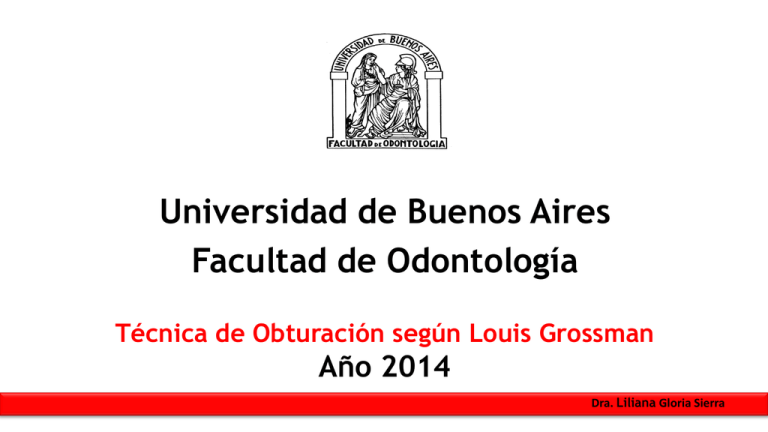 UNIVERSIDAD DE BUENOS AIRES
FACULTAD DE ODONTOLOGIA

Universidad de Buenos Aires
Facultad de Odontología

Técnica de Obturación según Louis Grossman
Año 2014

Dra. Liliana Gloria Sierra